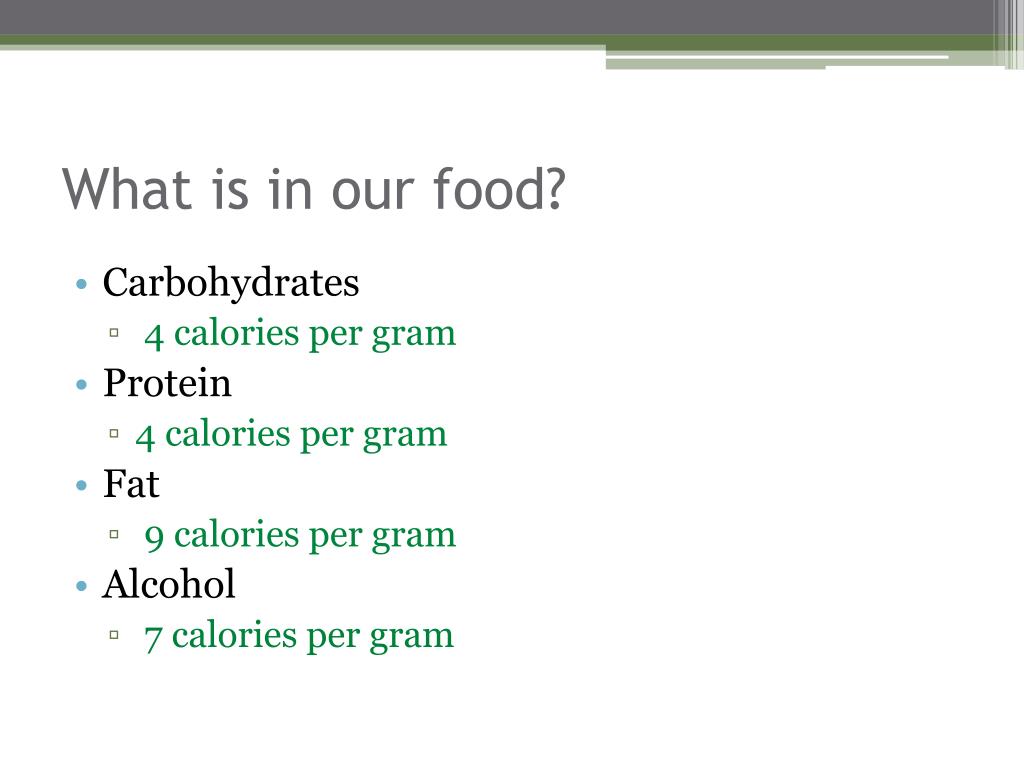 What is in our food?

• Carbohydrates
 ▫ 4 calories per gram
• Protein
 ▫ 4 calories per gram
• Fat
 ▫ 9 calories per gram
• Alcohol
 ▫ 7 calories per gram